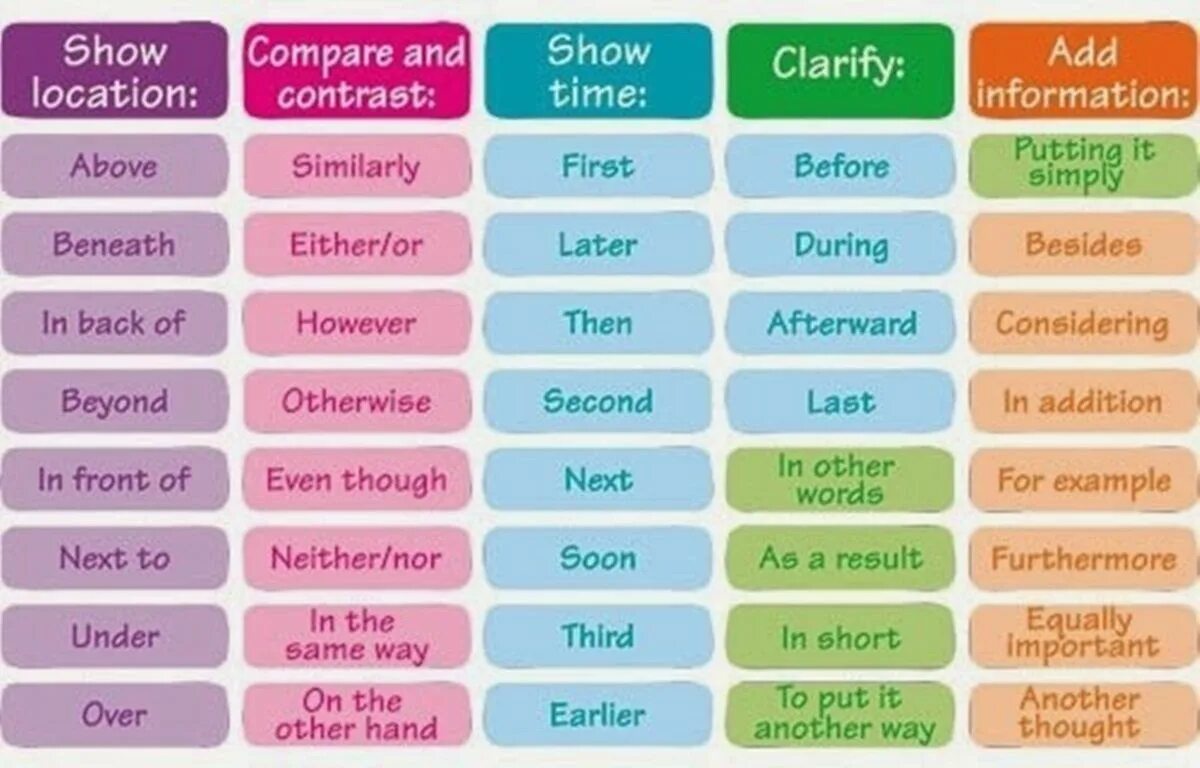 | Show location: | Compare and contrast: | Show time: | Clarify: | Add information: |
|---|---|---|---|---|
| Above | Similarly | First | Before | Putting it simply |
| Beneath | Either/or | Later | During | Besides |
| In back of | However | Then | Afterward | Considering |
| Beyond | Otherwise | Second | Last | In addition |
| In front of | Even though | Next | In other words | For example |
| Next to | Neither/nor | Soon | As a result | Furthermore |
| Under | In the same way | Third | In short | Equally important |
| Over | On the other hand | Earlier | To put it another way | Another thought |